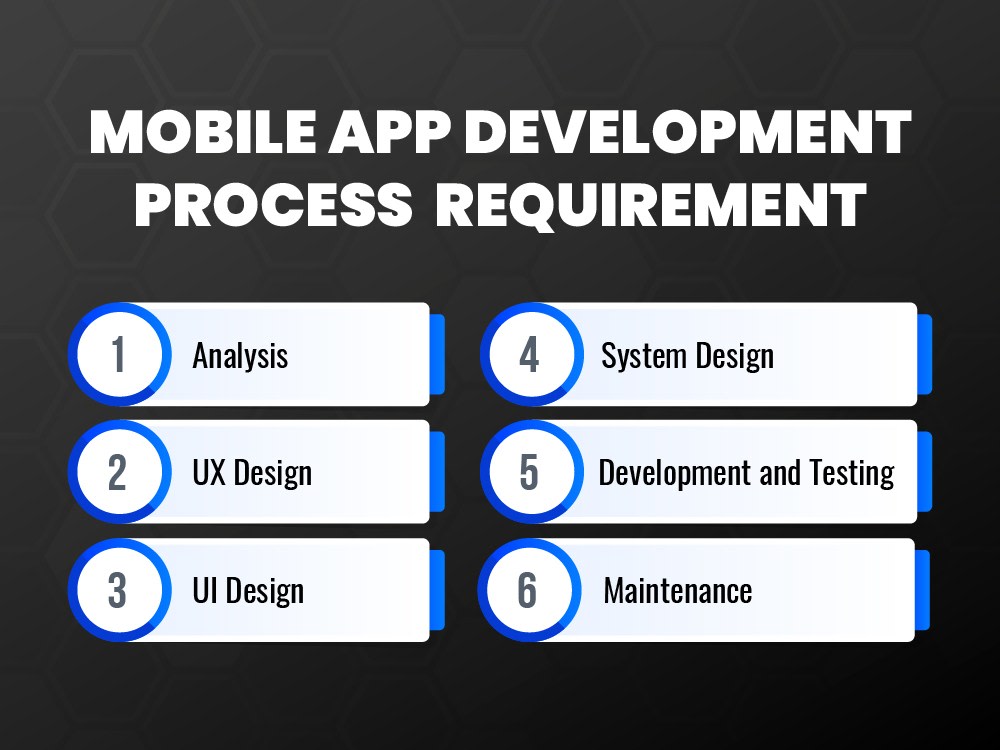 MOBILE APP DEVELOPMENT PROCESS REQUIREMENT

1 Analysis

2 UX Design

3 UI Design

4 System Design

5 Development and Testing

6 Maintenance